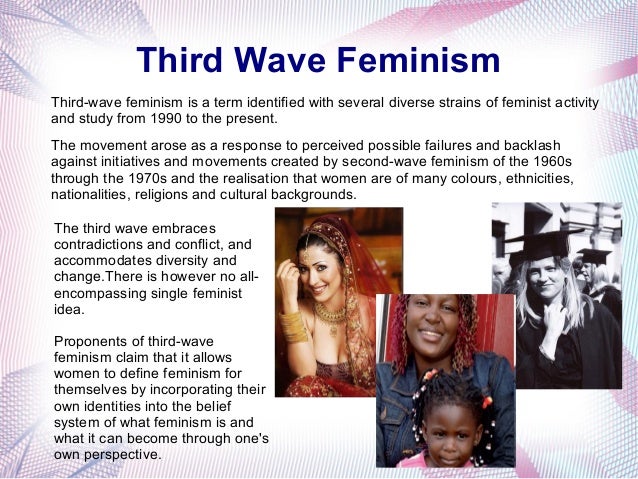 Third Wave Feminism

Third-wave feminism is a term identified with several diverse strains of feminist activity and study from 1990 to the present.

The movement arose as a response to perceived possible failures and backlash against initiatives and movements created by second-wave feminism of the 1960s through the 1970s and the realisation that women are of many colours, ethnicities, nationalities, religions and cultural backgrounds.

The third wave embraces contradictions and conflict, and accommodates diversity and change.There is however no all-encompassing single feminist idea.

Proponents of third-wave feminism claim that it allows women to define feminism for themselves by incorporating their own identities into the belief system of what feminism is and what it can become through one's own perspective.